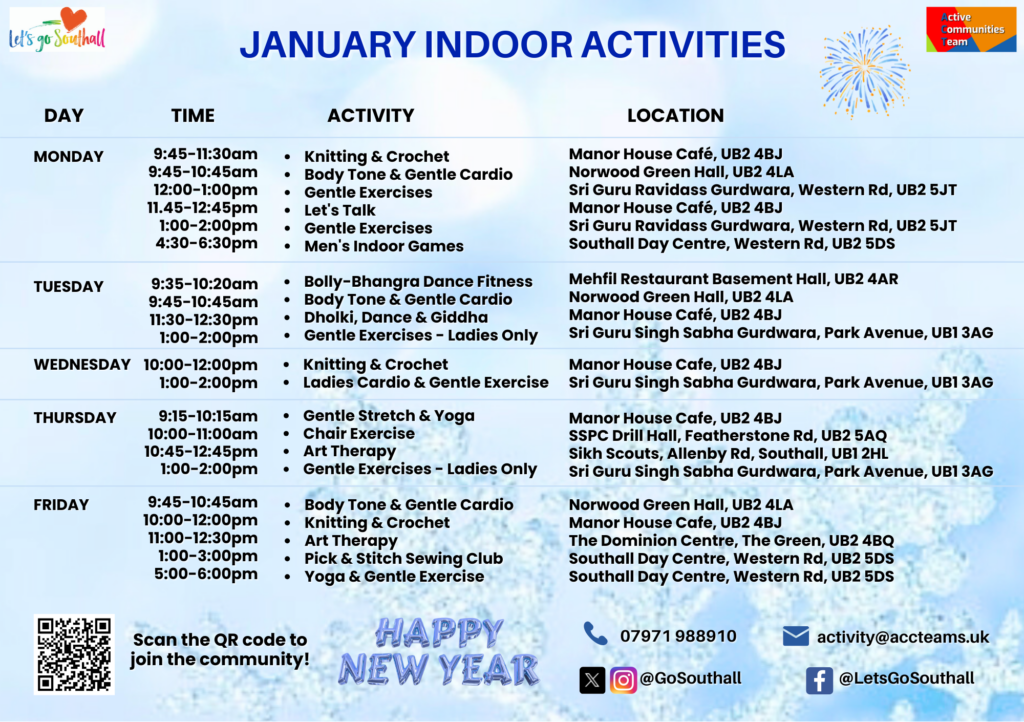 Let's go Southall

JANUARY INDOOR ACTIVITIES

Active Communities Team

| DAY | TIME | ACTIVITY | LOCATION |
|---|---|---|---|
| MONDAY | 9:45-11:30am | Knitting & Crochet | Manor House Café, UB2 4BJ |
| | 9:45-10:45am | Body Tone & Gentle Cardio | Norwood Green Hall, UB2 4LA |
| | 12:00-1:00pm | Gentle Exercises | Sri Guru Ravidass Gurdwara, Western Rd, UB2 5JT |
| | 11.45-12:45pm | Let's Talk | Manor House Café, UB2 4BJ |
| | 1:00-2:00pm | Gentle Exercises | Sri Guru Ravidass Gurdwara, Western Rd, UB2 5JT |
| | 4:30-6:30pm | Men's Indoor Games | Southall Day Centre, Western Rd, UB2 5DS |
| TUESDAY | 9:35-10:20am | Bolly-Bhangra Dance Fitness | Mehfil Restaurant Basement Hall, UB2 4AR |
| | 9:45-10:45am | Body Tone & Gentle Cardio | Norwood Green Hall, UB2 4LA |
| | 11:30-12:30pm | Dholki, Dance & Giddha | Manor House Café, UB2 4BJ |
| | 1:00-2:00pm | Gentle Exercises - Ladies Only | Sri Guru Singh Sabha Gurdwara, Park Avenue, UB1 3AG |
| WEDNESDAY | 10:00-12:00pm | Knitting & Crochet | Manor House Cafe, UB2 4BJ |
| | 1:00-2:00pm | Ladies Cardio & Gentle Exercise | Sri Guru Singh Sabha Gurdwara, Park Avenue, UB1 3AG |
| THURSDAY | 9:15-10:15am | Gentle Stretch & Yoga | Manor House Cafe, UB2 4BJ |
| | 10:00-11:00am | Chair Exercise | SSPC Drill Hall, Featherstone Rd, UB2 5AQ |
| | 10:45-12:45pm | Art Therapy | Sikh Scouts, Allenby Rd, Southall, UB1 2HL |
| | 1:00-2:00pm | Gentle Exercises - Ladies Only | Sri Guru Singh Sabha Gurdwara, Park Avenue, UB1 3AG |
| FRIDAY | 9:45-10:45am | Body Tone & Gentle Cardio | Norwood Green Hall, UB2 4LA |
| | 10:00-12:00pm | Knitting & Crochet | Manor House Cafe, UB2 4BJ |
| | 11:00-12:30pm | Art Therapy | The Dominion Centre, The Green, UB2 4BQ |
| | 1:00-3:00pm | Pick & Stitch Sewing Club | Southall Day Centre, Western Rd, UB2 5DS |
| | 5:00-6:00pm | Yoga & Gentle Exercise | Southall Day Centre, Western Rd, UB2 5DS |

Scan the QR code to join the community!

HAPPY NEW YEAR

07971 988910

activity@accteams.uk

@GoSouthall

@LetsGoSouthall